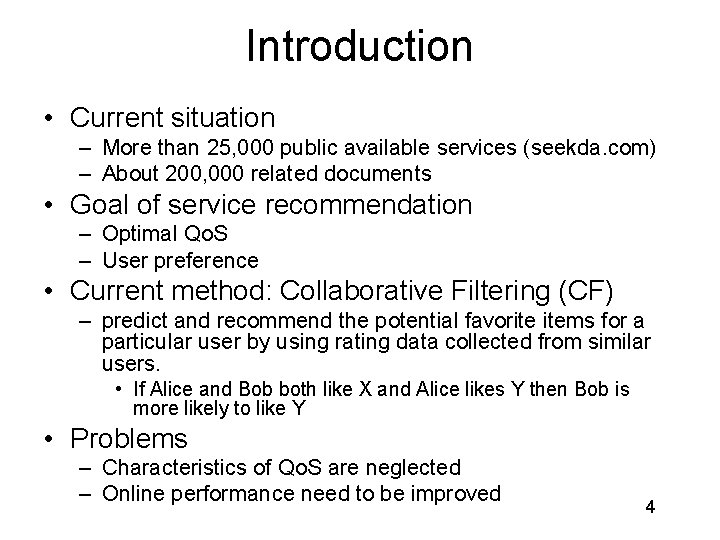 Introduction

• Current situation
– More than 25,000 public available services (seekda.com)
– About 200,000 related documents
• Goal of service recommendation
– Optimal QoS
– User preference
• Current method: Collaborative Filtering (CF)
– predict and recommend the potential favorite items for a particular user by using rating data collected from similar users.
• If Alice and Bob both like X and Alice likes Y then Bob is more likely to like Y
• Problems
– Characteristics of QoS are neglected
– Online performance need to be improved

4